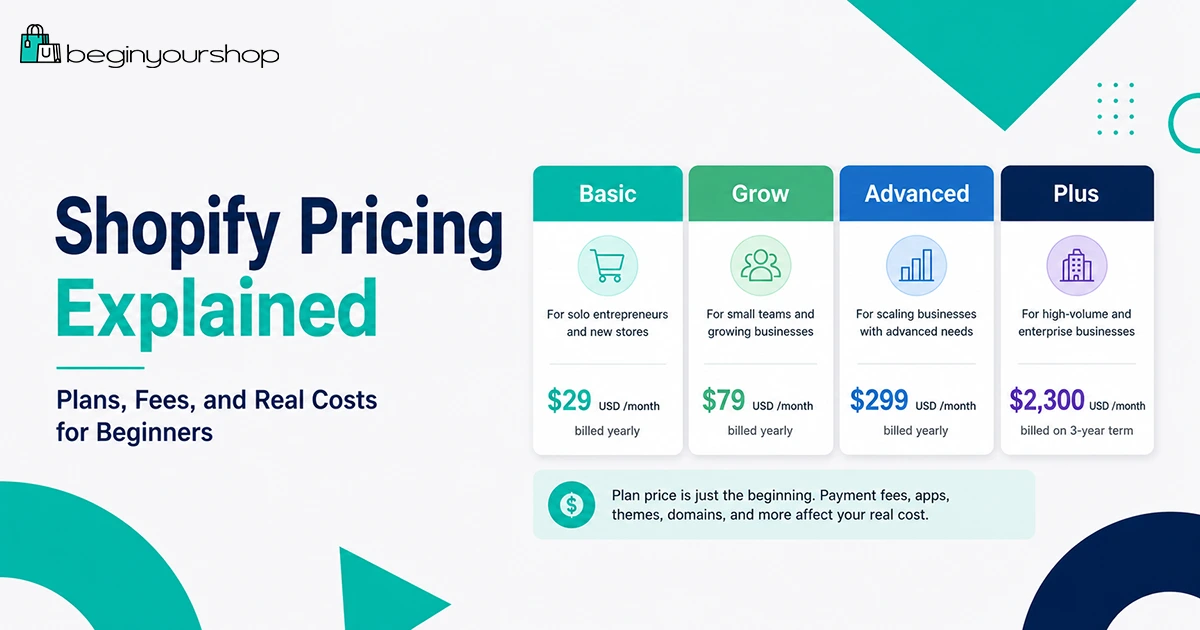 beginyourshop

Shopify Pricing Explained

Plans, Fees, and Real Costs for Beginners

Basic
For solo entrepreneurs and new stores
\$29 USD /month
billed yearly

Grow
For small teams and growing businesses
\$79 USD /month
billed yearly

Advanced
For scaling businesses with advanced needs
\$299 USD /month
billed yearly

Plus
For high-volume and enterprise businesses
\$2,300 USD /month
billed on 3-year term

Plan price is just the beginning. Payment fees, apps, themes, domains, and more affect your real cost.